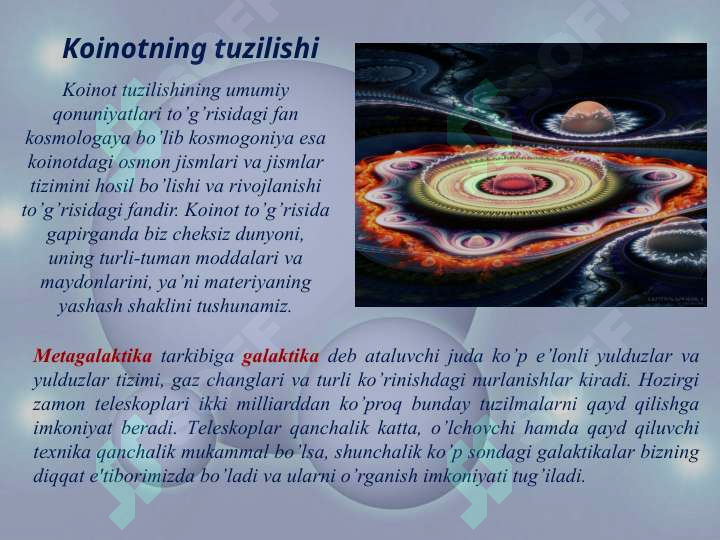 Koinotning tuzilishi

Koinot tuzilishining umumiy qonuniyatlari to'g'risidagi fan kosmologaya bo'lib kosmogoniya esa koinotdagi osmon jismlari va jismlar tizimini hosil bo'lishi va rivojlanishi to'g'risidagi fandir. Koinot to'g'risida gapirganda biz cheksiz dunyoni, uning turli-tuman moddalari va maydonlarini, ya'ni materiyaning yashash shaklini tushunamiz.

Metagalaktika tarkibiga galaktika deb ataluvchi juda ko'p e'lonli yulduzlar va yulduzlar tizimi, gaz changlari va turli ko'rinishdagi nurlanishlar kiradi. Hozirgi zamon teleskoplari ikki milliarddan ko'proq bunday tuzilmalarni qayd qilishga imkoniyat beradi. Teleskoplar qanchalik katta, o'lchovchi hamda qayd qiluvchi texnika qanchalik mukammal bo'lsa, shunchalik ko'p sondagi galaktikalar bizning diqqat e'tiborimizda bo'ladi va ularni o'rganish imkoniyati tug'iladi.